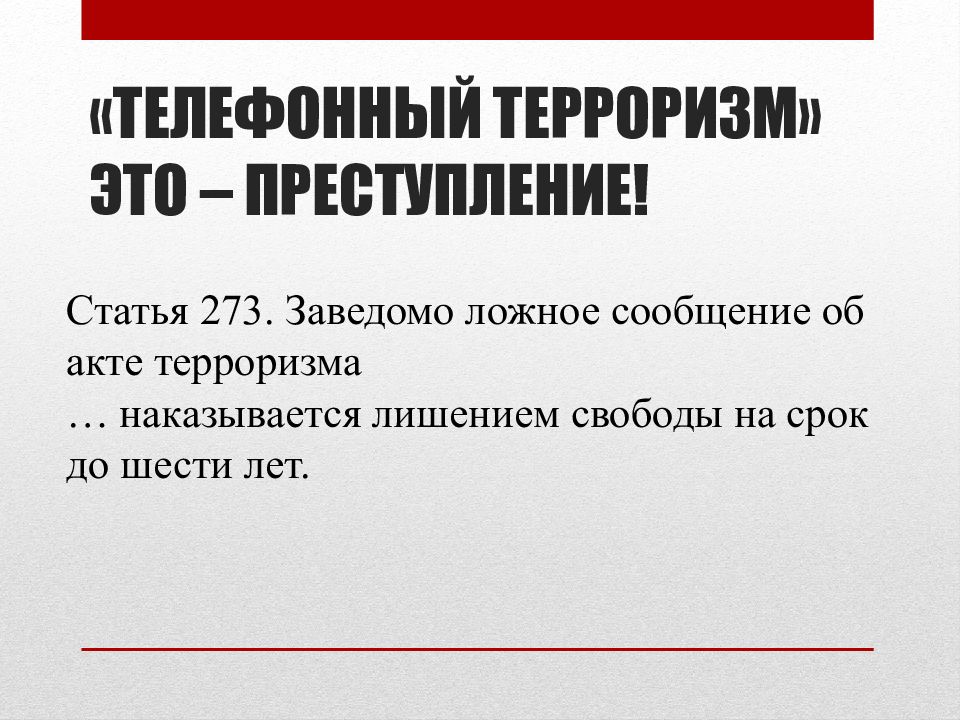 «ТЕЛЕФОННЫЙ ТЕРРОРИЗМ» ЭТО – ПРЕСТУПЛЕНИЕ!

Статья 273. Заведомо ложное сообщение об акте терроризма
… наказывается лишением свободы на срок до шести лет.